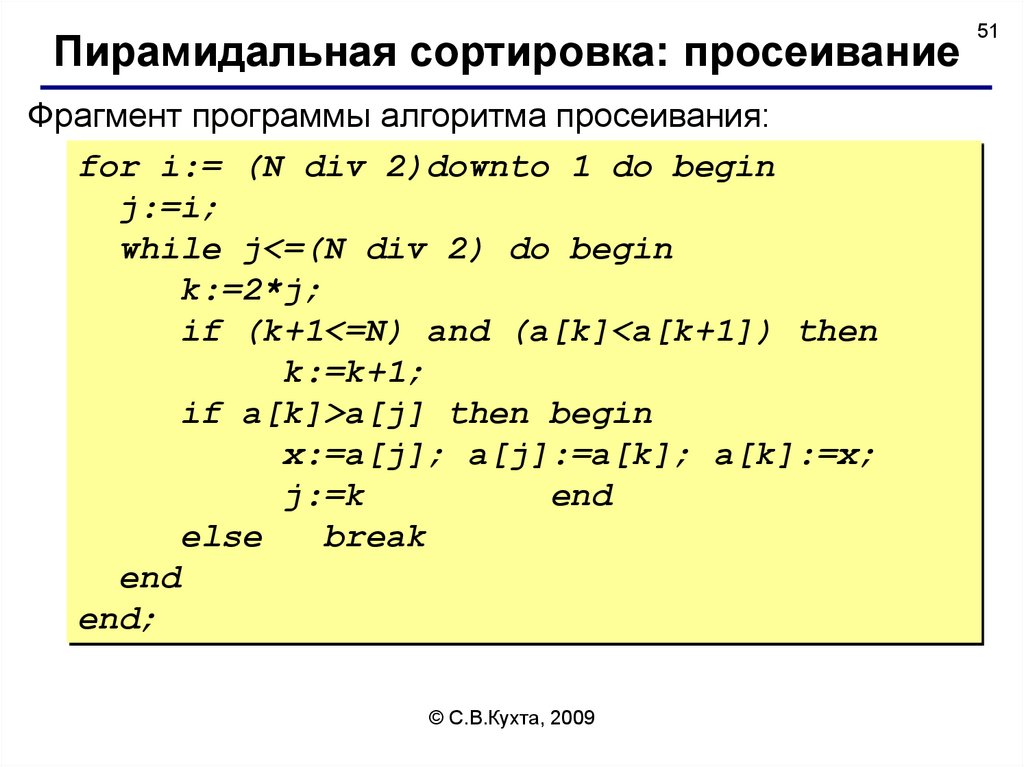 51

Пирамидальная сортировка: просеивание

Фрагмент программы алгоритма просеивания:

for i:= (N div 2)downto 1 do begin
  j:=i;
  while j<=(N div 2) do begin
     k:=2*j;
     if (k+1<=N) and (a[k]<a[k+1]) then
          k:=k+1;
     if a[k]>a[j] then begin
          x:=a[j]; a[j]:=a[k]; a[k]:=x;
          j:=k          end
     else   break
  end
end;

© С.В.Кухта, 2009